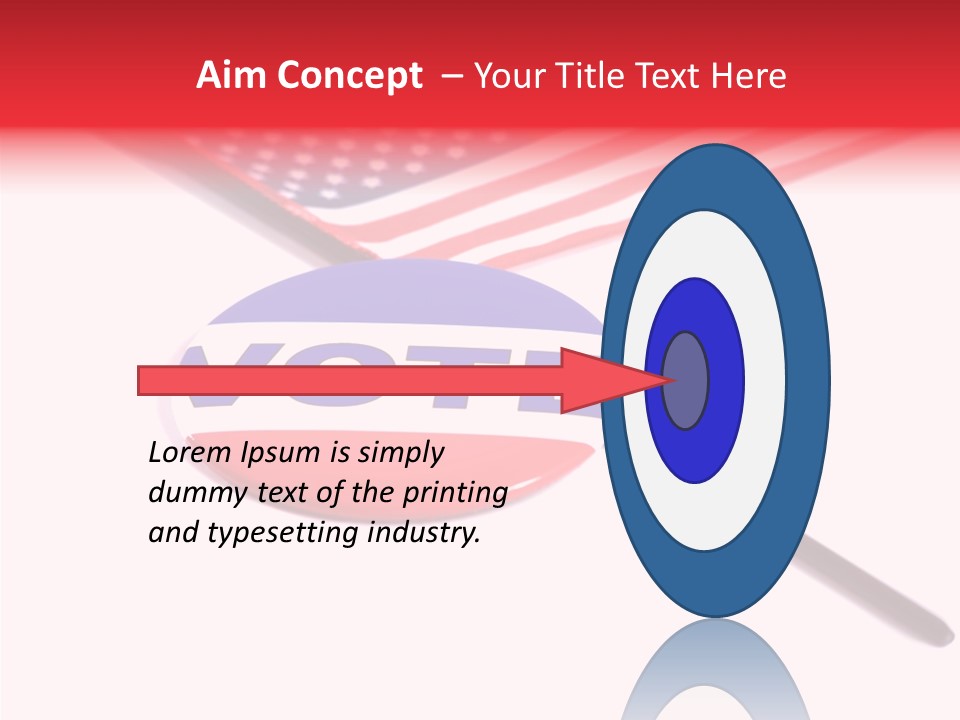 Aim Concept – Your Title Text Here

VOTE

Lorem Ipsum is simply dummy text of the printing and typesetting industry.